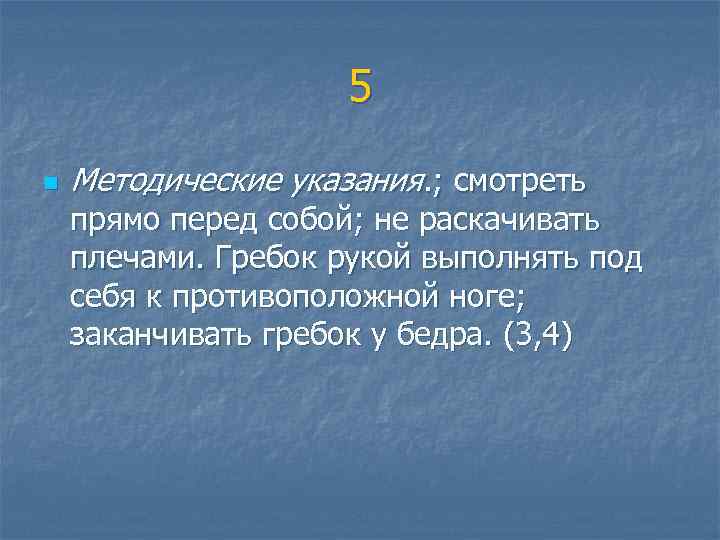 5

Методические указания.; смотреть прямо перед собой; не раскачивать плечами. Гребок рукой выполнять под себя к противоположной ноге; заканчивать гребок у бедра. (3,4)